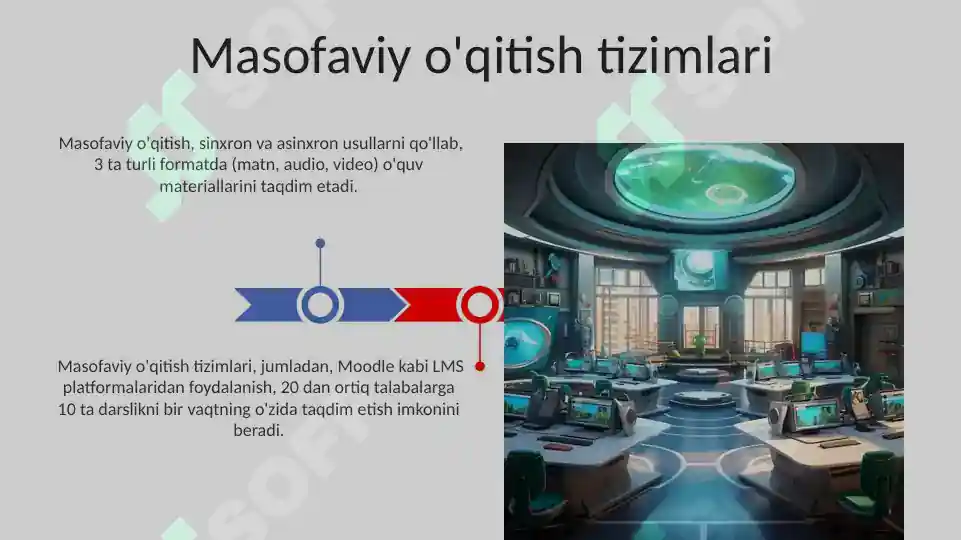 Masofaviy o'qitish tizimlari

Masofaviy o'qitish, sinxron va asinxron usullarni qo'llab, 3 ta turli formatda (matn, audio, video) o'quv materiallarini taqdim etadi.

Masofaviy o'qitish tizimlari, jumladan, Moodle kabi LMS platformalaridan foydalanish, 20 dan ortiq talabalarga 10 ta darslikni bir vaqtning o'zida taqdim etish imkonini beradi.